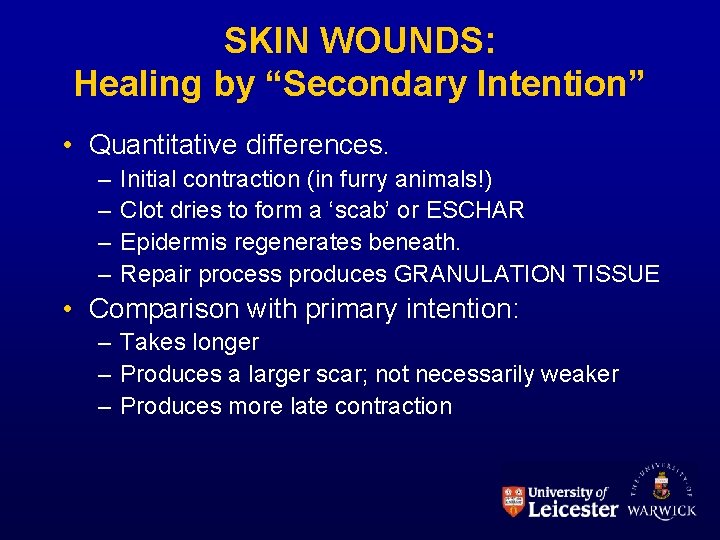 SKIN WOUNDS:
Healing by “Secondary Intention”

• Quantitative differences.
– Initial contraction (in furry animals!)
– Clot dries to form a ‘scab’ or ESCHAR
– Epidermis regenerates beneath.
– Repair process produces GRANULATION TISSUE

• Comparison with primary intention:
– Takes longer
– Produces a larger scar; not necessarily weaker
– Produces more late contraction

University of Leicester

THE UNIVERSITY OF WARWICK